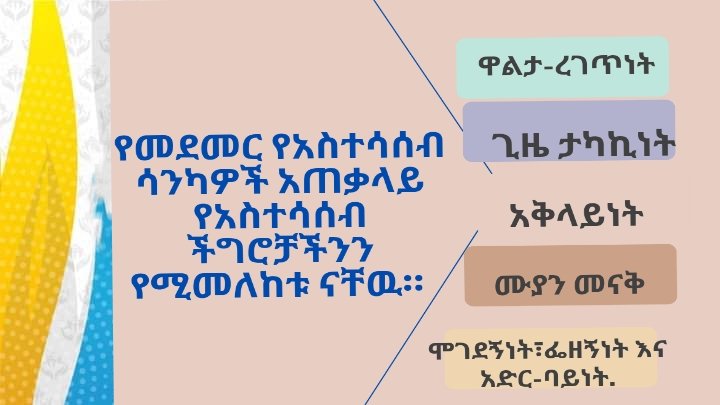 የመደመር የአስተሳሰብ ሳንካዎች አጠቃላይ የአስተሳሰብ ችግሮቻችንን የሚመለከቱ ናቸዉ፡፡

ዋልታ-ረገጥነት

ጊዜ ታካኪነት

አቅላይነት

ሙያን መናቅ

ሞገደኝነት፣ፌዘኝነት እና አድር-ባይነት.